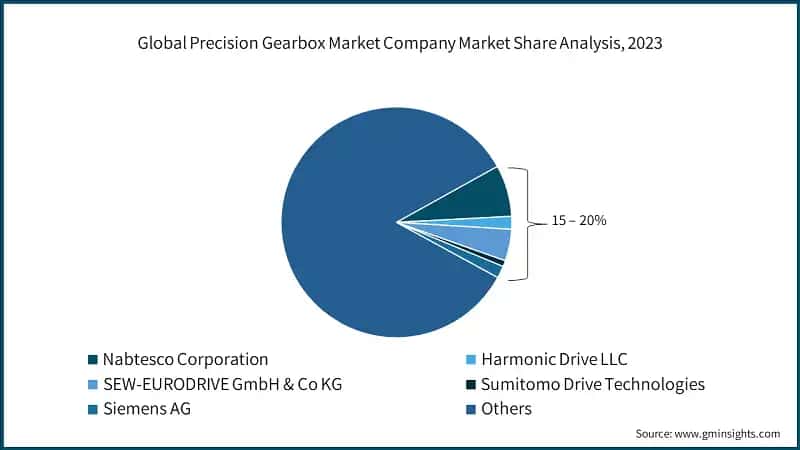 Global Precision Gearbox Market Company Market Share Analysis, 2023

15 – 20%

Nabtesco Corporation
Harmonic Drive LLC
SEW-EURODRIVE GmbH & Co KG
Sumitomo Drive Technologies
Siemens AG
Others

Source: www.gminsights.com